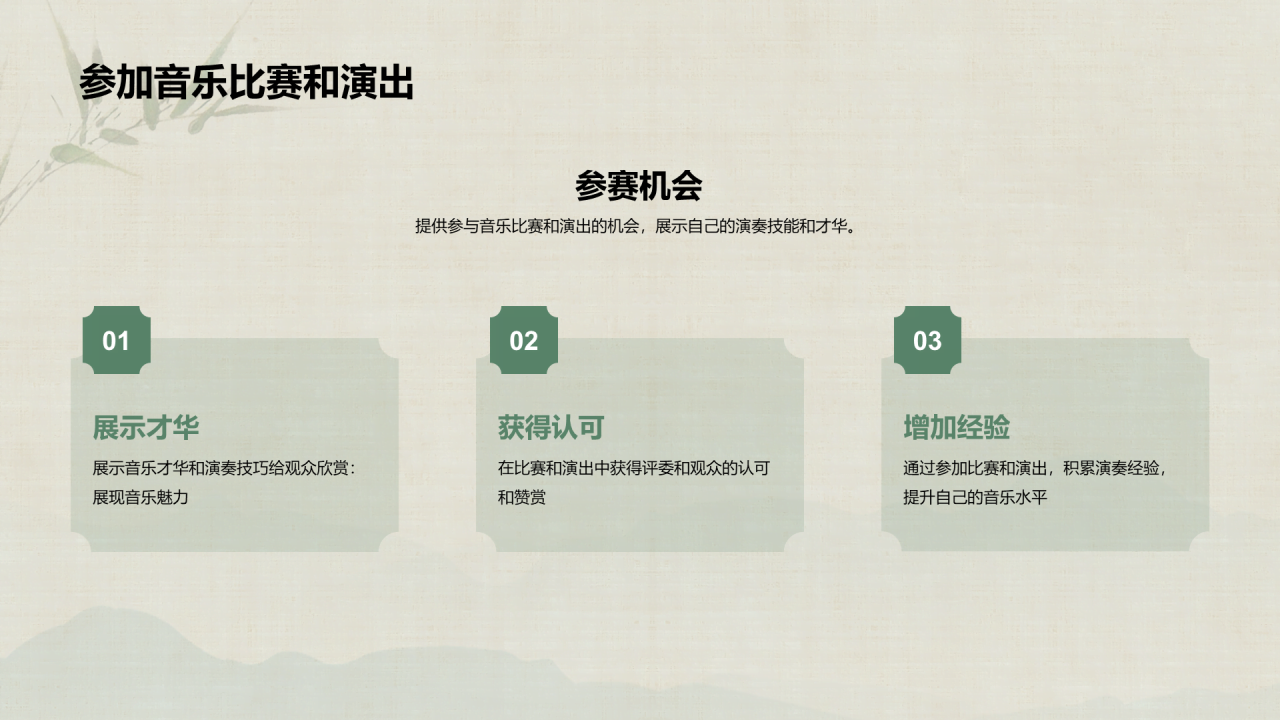 参加音乐比赛和演出

参赛机会

提供参与音乐比赛和演出的机会，展示自己的演奏技能和才华。

01

展示才华

展示音乐才华和演奏技巧给观众欣赏：展现音乐魅力

02

获得认可

在比赛和演出中获得评委和观众的认可和赞赏

03

增加经验

通过参加比赛和演出，积累演奏经验，提升自己的音乐水平